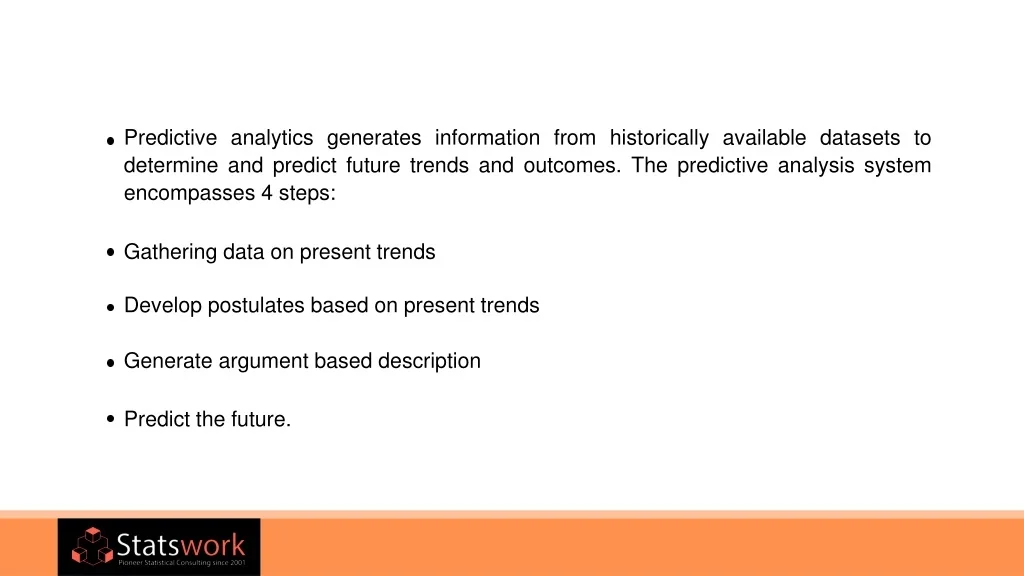 • Predictive analytics generates information from historically available datasets to determine and predict future trends and outcomes. The predictive analysis system encompasses 4 steps:

• Gathering data on present trends

• Develop postulates based on present trends

• Generate argument based description

• Predict the future.

Statswork
Pioneer Statistical Consulting since 2001